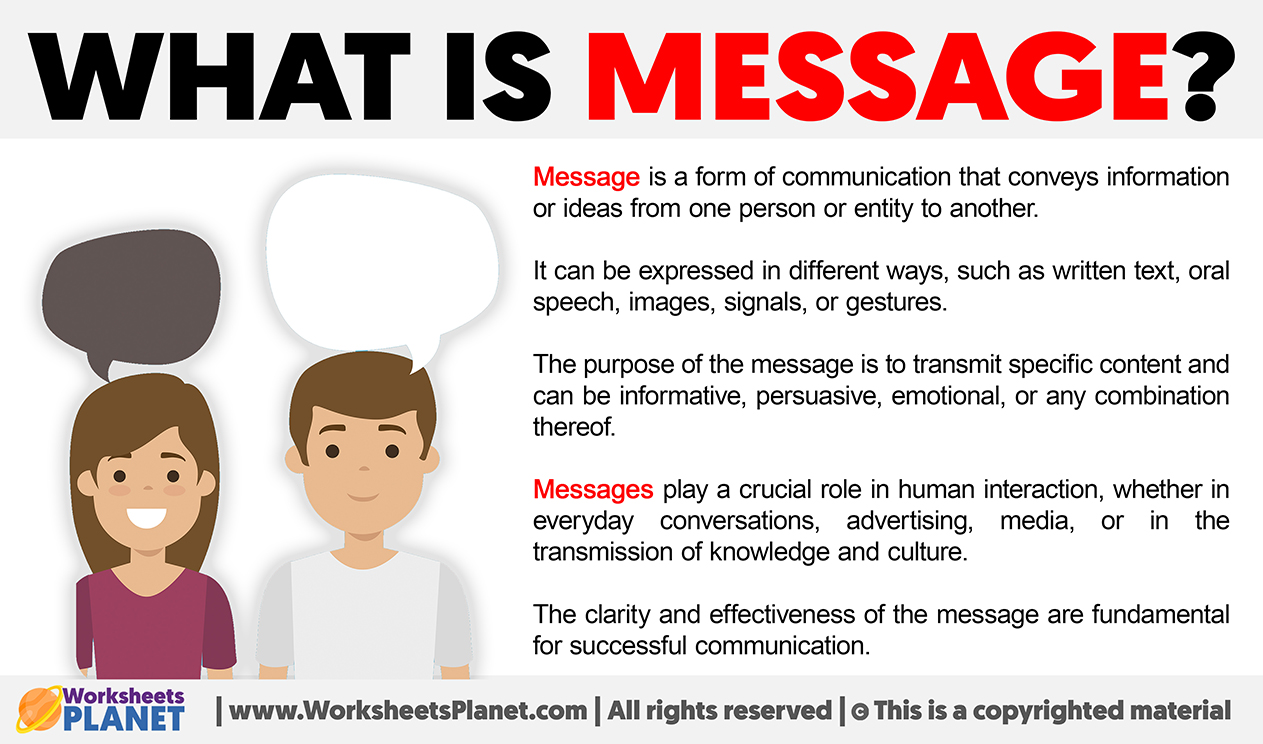 WHAT IS MESSAGE?

Message is a form of communication that conveys information or ideas from one person or entity to another.

It can be expressed in different ways, such as written text, oral speech, images, signals, or gestures.

The purpose of the message is to transmit specific content and can be informative, persuasive, emotional, or any combination thereof.

Messages play a crucial role in human interaction, whether in everyday conversations, advertising, media, or in the transmission of knowledge and culture.

The clarity and effectiveness of the message are fundamental for successful communication.

Worksheets PLANET | www.WorksheetsPlanet.com | All rights reserved | © This is a copyrighted material